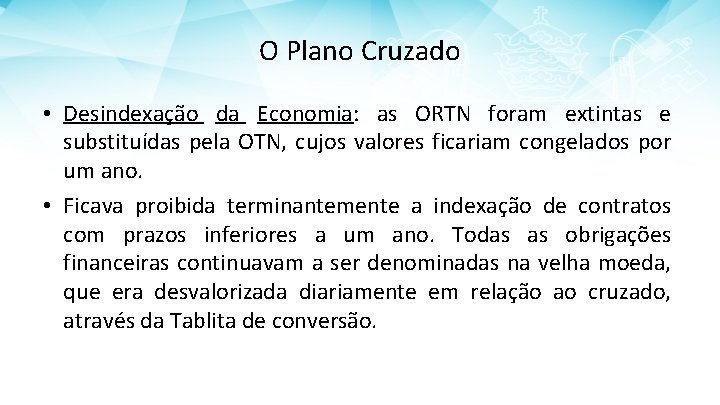 O Plano Cruzado

• Desindexação da Economia: as ORTN foram extintas e substituídas pela OTN, cujos valores ficariam congelados por um ano.

• Ficava proibida terminantemente a indexação de contratos com prazos inferiores a um ano. Todas as obrigações financeiras continuavam a ser denominadas na velha moeda, que era desvalorizada diariamente em relação ao cruzado, através da Tablita de conversão.